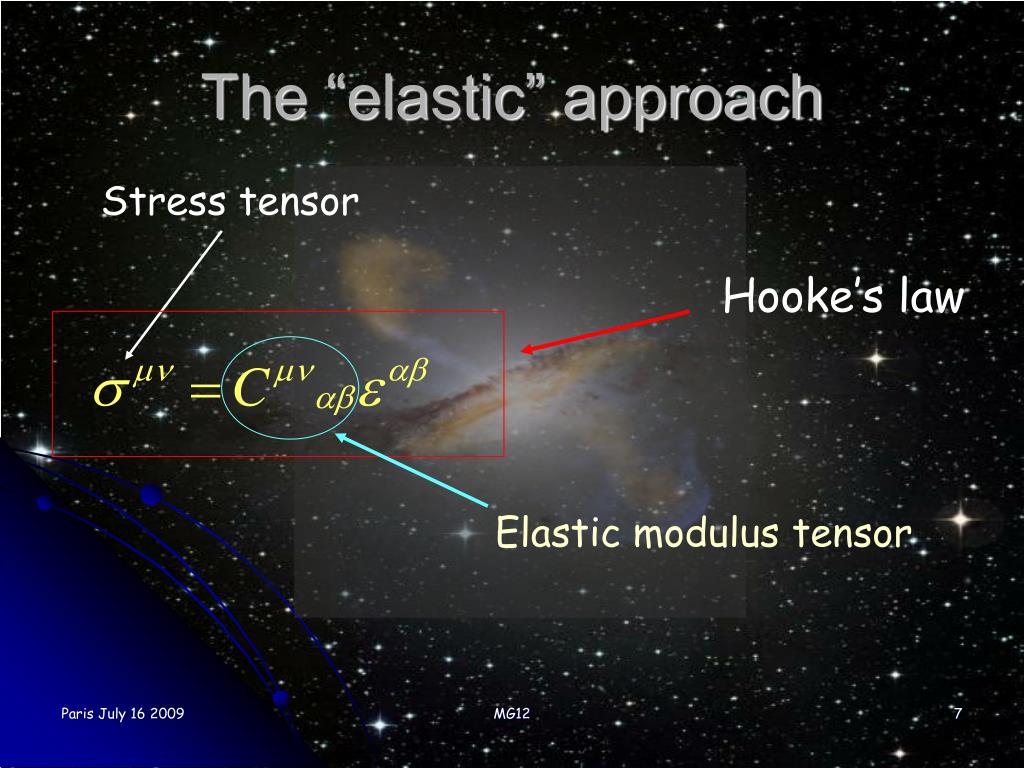 The “elastic” approach

Stress tensor

Hooke’s law

$\sigma^{\mu\nu} = C^{\mu\nu}{}_{\alpha\beta}\varepsilon^{\alpha\beta}$

Elastic modulus tensor

Paris July 16 2009

MG12

7